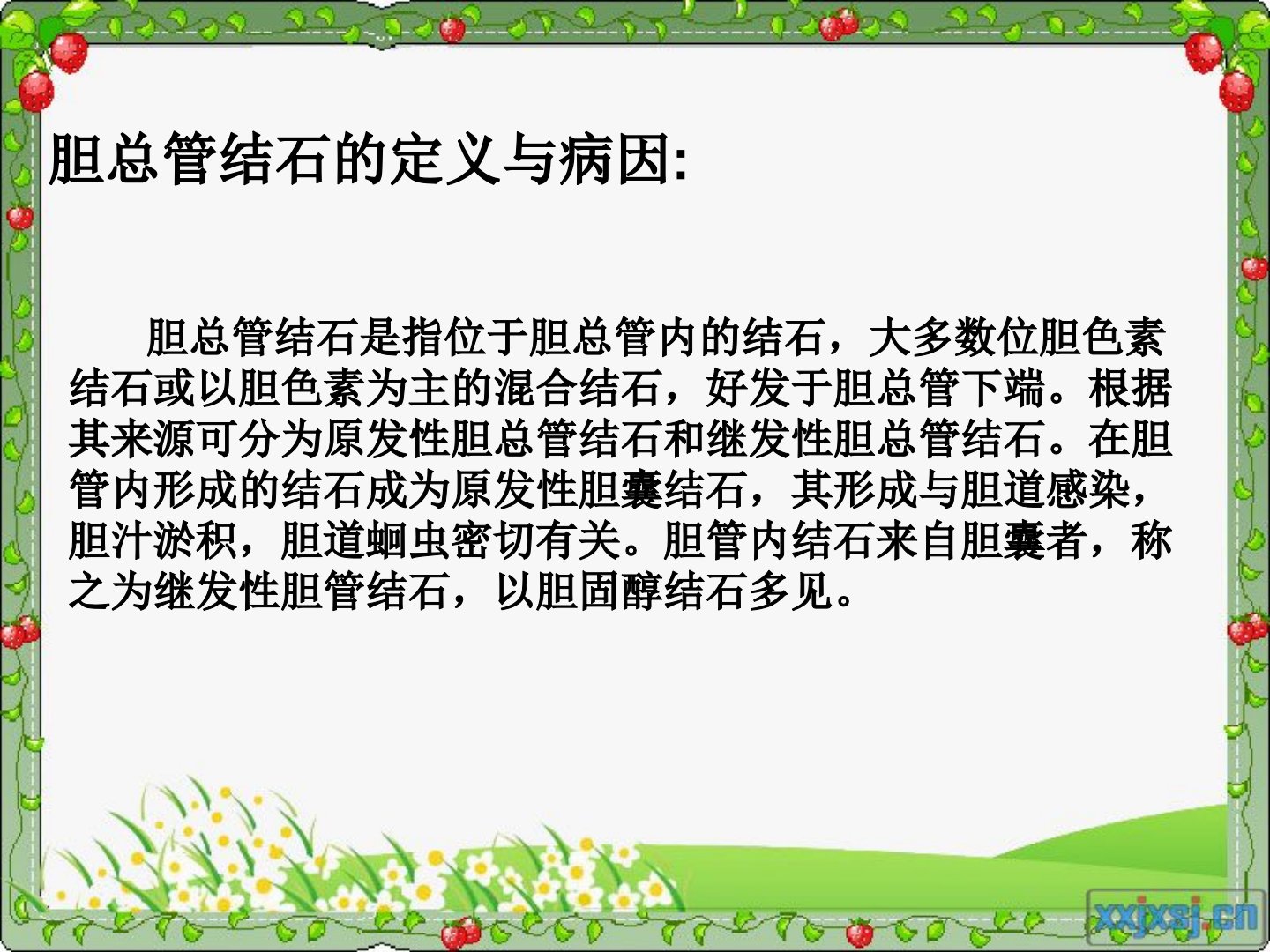 胆总管结石的定义与病因:

胆总管结石是指位于胆总管内的结石，大多数位胆色素结石或以胆色素为主的混合结石，好发于胆总管下端。根据其来源可分为原发性胆总管结石和继发性胆总管结石。在胆管内形成的结石成为原发性胆囊结石，其形成与胆道感染，胆汁淤积，胆道蛔虫密切有关。胆管内结石来自胆囊者，称之为继发性胆管结石，以胆固醇结石多见。

xxjxsj.cn